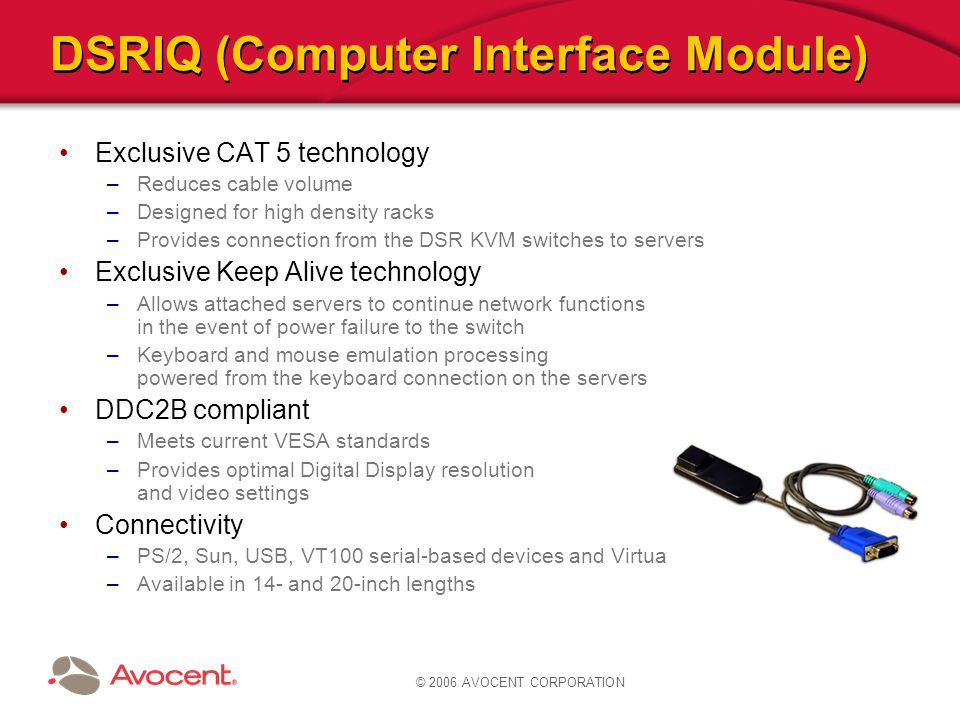 DSRIQ (Computer Interface Module)

• Exclusive CAT 5 technology
– Reduces cable volume
– Designed for high density racks
– Provides connection from the DSR KVM switches to servers
• Exclusive Keep Alive technology
– Allows attached servers to continue network functions in the event of power failure to the switch
– Keyboard and mouse emulation processing powered from the keyboard connection on the servers
• DDC2B compliant
– Meets current VESA standards
– Provides optimal Digital Display resolution and video settings
• Connectivity
– PS/2, Sun, USB, VT100 serial-based devices and Virtua
– Available in 14- and 20-inch lengths

Avocent.

© 2006 AVOCENT CORPORATION